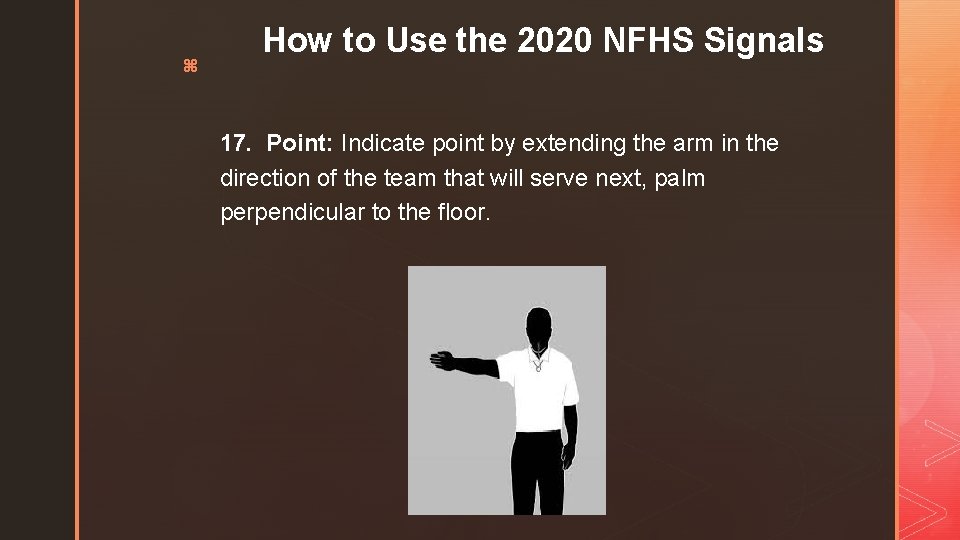 How to Use the 2020 NFHS Signals

⌘

17. Point: Indicate point by extending the arm in the direction of the team that will serve next, palm perpendicular to the floor.